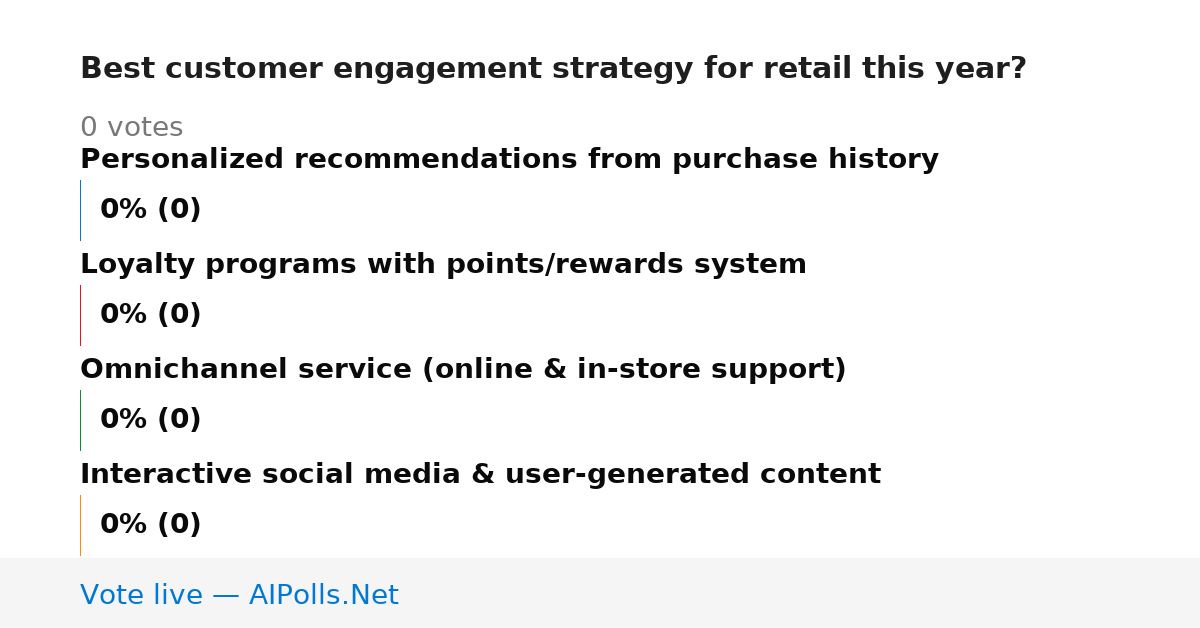 Best customer engagement strategy for retail this year?

0 votes

Personalized recommendations from purchase history

0% (0)

Loyalty programs with points/rewards system

0% (0)

Omnichannel service (online & in-store support)

0% (0)

Interactive social media & user-generated content

0% (0)

Vote live — AIPolls.Net